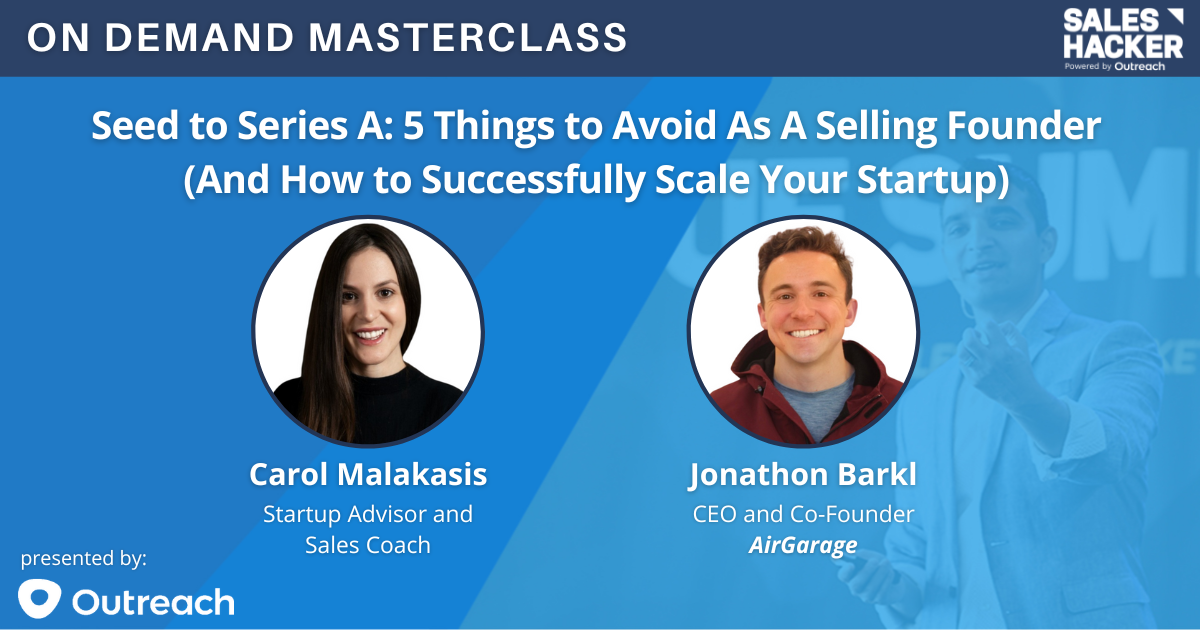 ON DEMAND MASTERCLASS

SALES HACKER
Powered by Outreach

Seed to Series A: 5 Things to Avoid As A Selling Founder (And How to Successfully Scale Your Startup)

Carol Malakasis
Startup Advisor and Sales Coach

Jonathon Barkl
CEO and Co-Founder
AirGarage

presented by:
Outreach